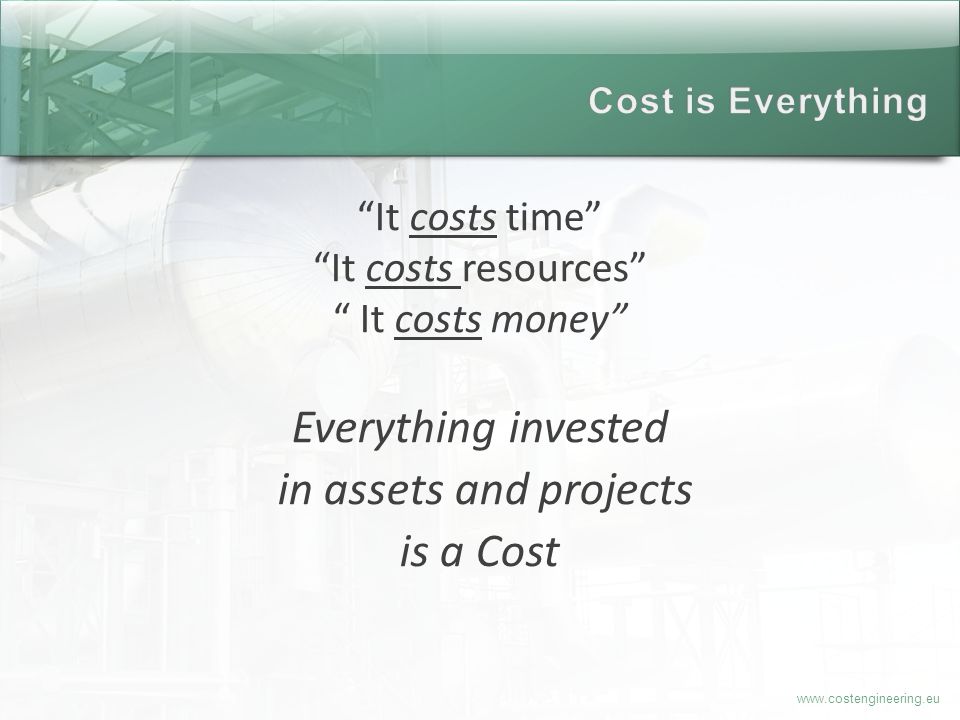 Cost is Everything

“It costs time”
“It costs resources”
“ It costs money”

Everything invested
in assets and projects
is a Cost

www.costengineering.eu